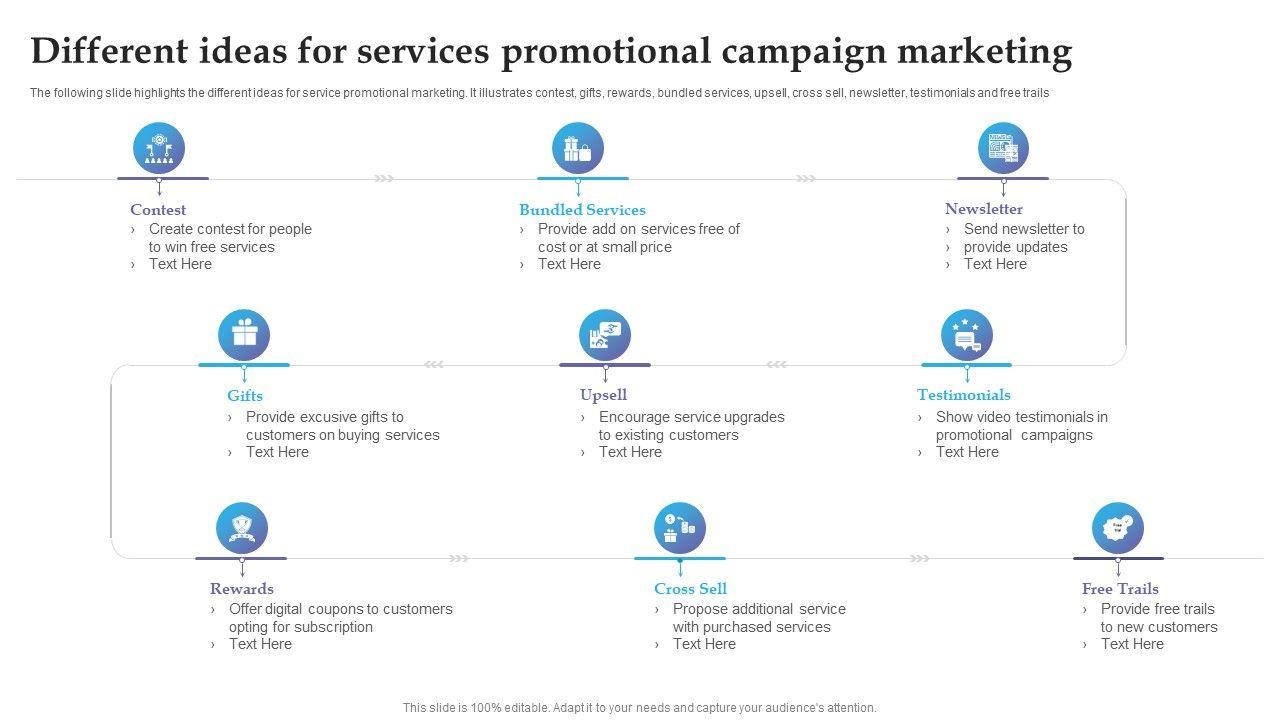 Different ideas for services promotional campaign marketing

The following slide highlights the different ideas for service promotional marketing. It illustrates contest, gifts, rewards, bundled services, upsell, cross sell, newsletter, testimonials and free trails

Contest
› Create contest for people to win free services
› Text Here

Bundled Services
› Provide add on services free of cost or at small price
› Text Here

Newsletter
› Send newsletter to provide updates
› Text Here

Gifts
› Provide excusive gifts to customers on buying services
› Text Here

Upsell
› Encourage service upgrades to existing customers
› Text Here

Testimonials
› Show video testimonials in promotional campaigns
› Text Here

Rewards
› Offer digital coupons to customers opting for subscription
› Text Here

Cross Sell
› Propose additional service with purchased services
› Text Here

Free Trails
› Provide free trails to new customers
› Text Here

This slide is 100% editable. Adapt it to your needs and capture your audience's attention.